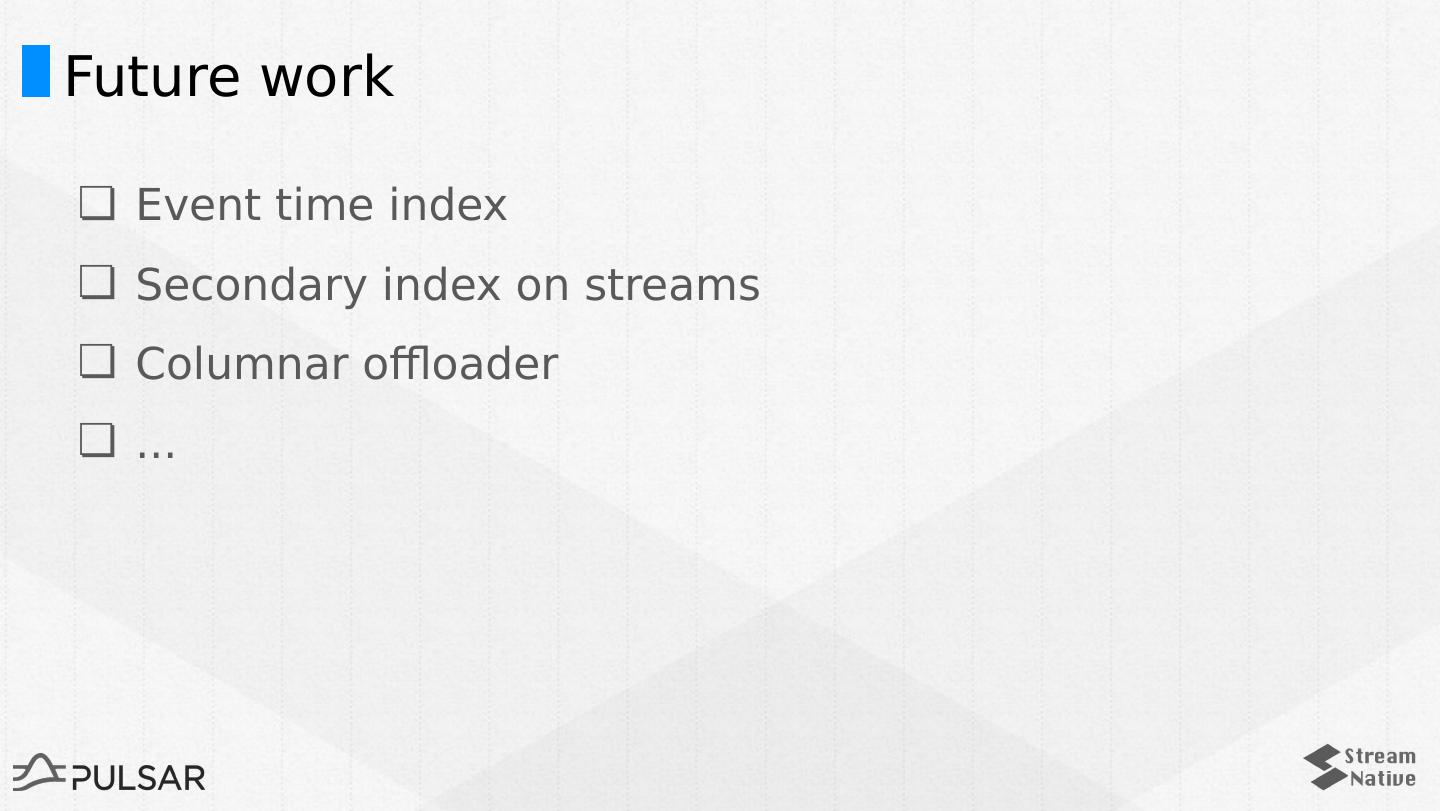 Future work

❑ Event time index

❑ Secondary index on streams

❑ Columnar offloader

❑ ...

PULSAR

Stream Native